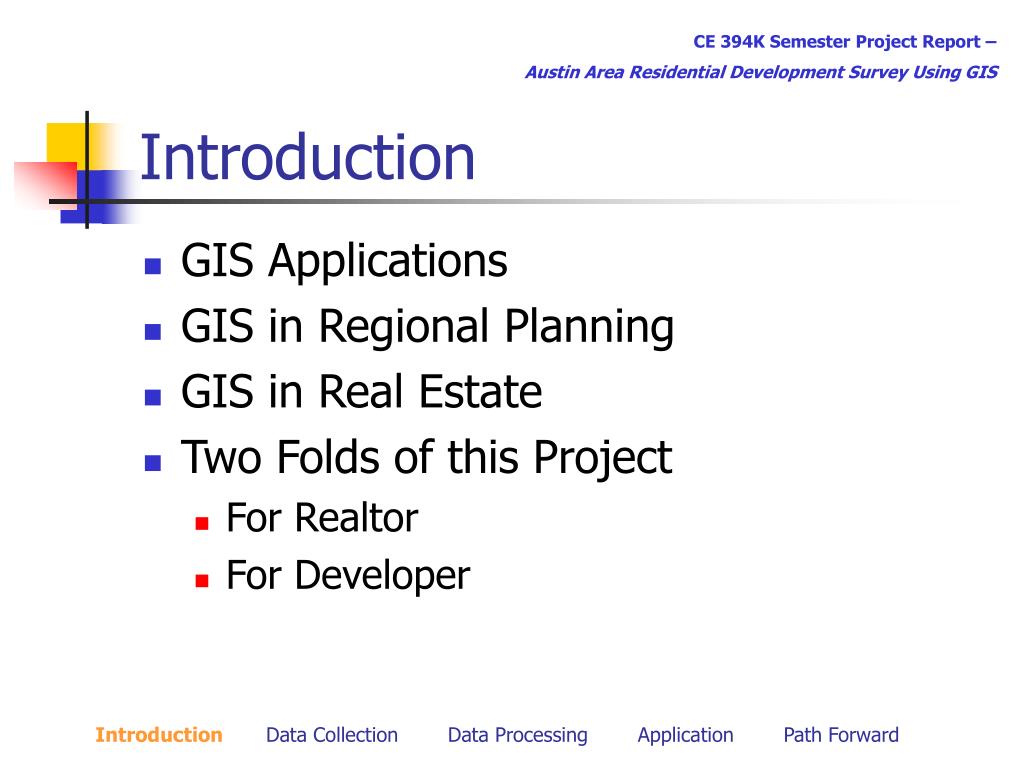 CE 394K Semester Project Report –
Austin Area Residential Development Survey Using GIS

Introduction

- GIS Applications
- GIS in Regional Planning
- GIS in Real Estate
- Two Folds of this Project
  - For Realtor
  - For Developer

Introduction Data Collection Data Processing Application Path Forward